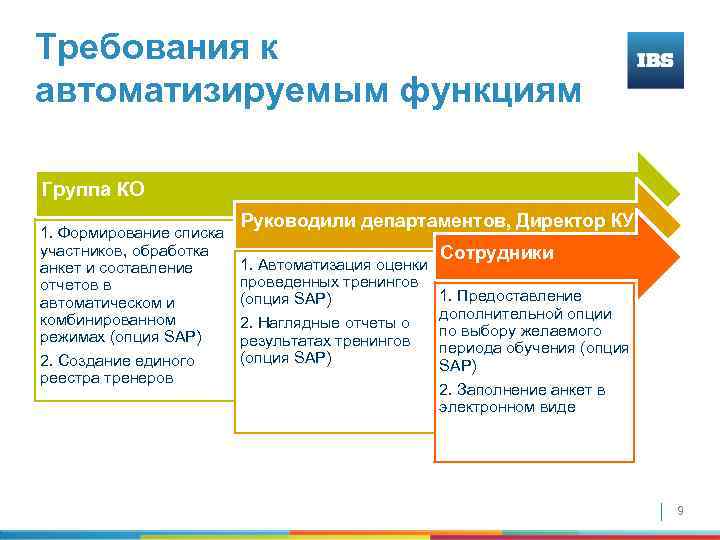 Требования к автоматизируемым функциям

IBS

Группа КО

1. Формирование списка участников, обработка анкет и составление отчетов в автоматическом и комбинированном режимах (опция SAP)

2. Создание единого реестра тренеров

Руководили департаментов, Директор КУ

1. Автоматизация оценки проведенных тренингов (опция SAP)

2. Наглядные отчеты о результатах тренингов (опция SAP)

Сотрудники

1. Предоставление дополнительной опции по выбору желаемого периода обучения (опция SAP)

2. Заполнение анкет в электронном виде

9